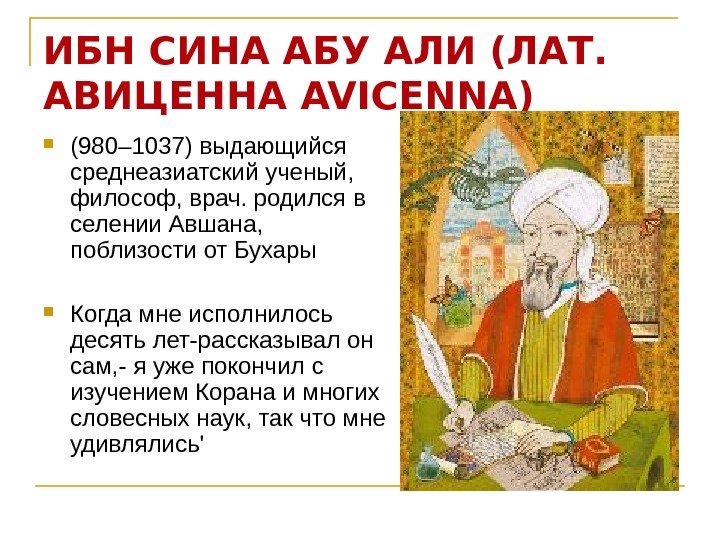 ИБН СИНА АБУ АЛИ (ЛАТ. АВИЦЕННА AVICENNA)

(980–1037) выдающийся среднеазиатский ученый, философ, врач. родился в селении Авшана, поблизости от Бухары

Когда мне исполнилось десять лет-рассказывал он сам,- я уже покончил с изучением Корана и многих словесных наук, так что мне удивлялись'